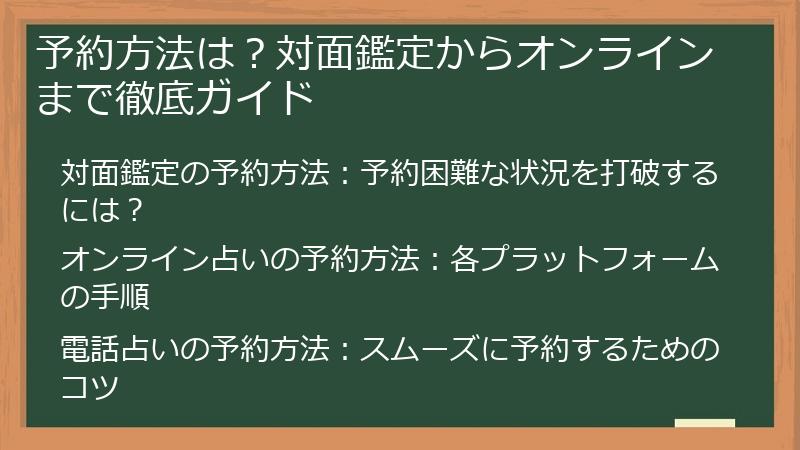 予約方法は？対面鑑定からオンラインまで徹底ガイド

対面鑑定の予約方法：予約困難な状況を打破するには？

オンライン占いの予約方法：各プラットフォームの手順

電話占いの予約方法：スムーズに予約するためのコツ